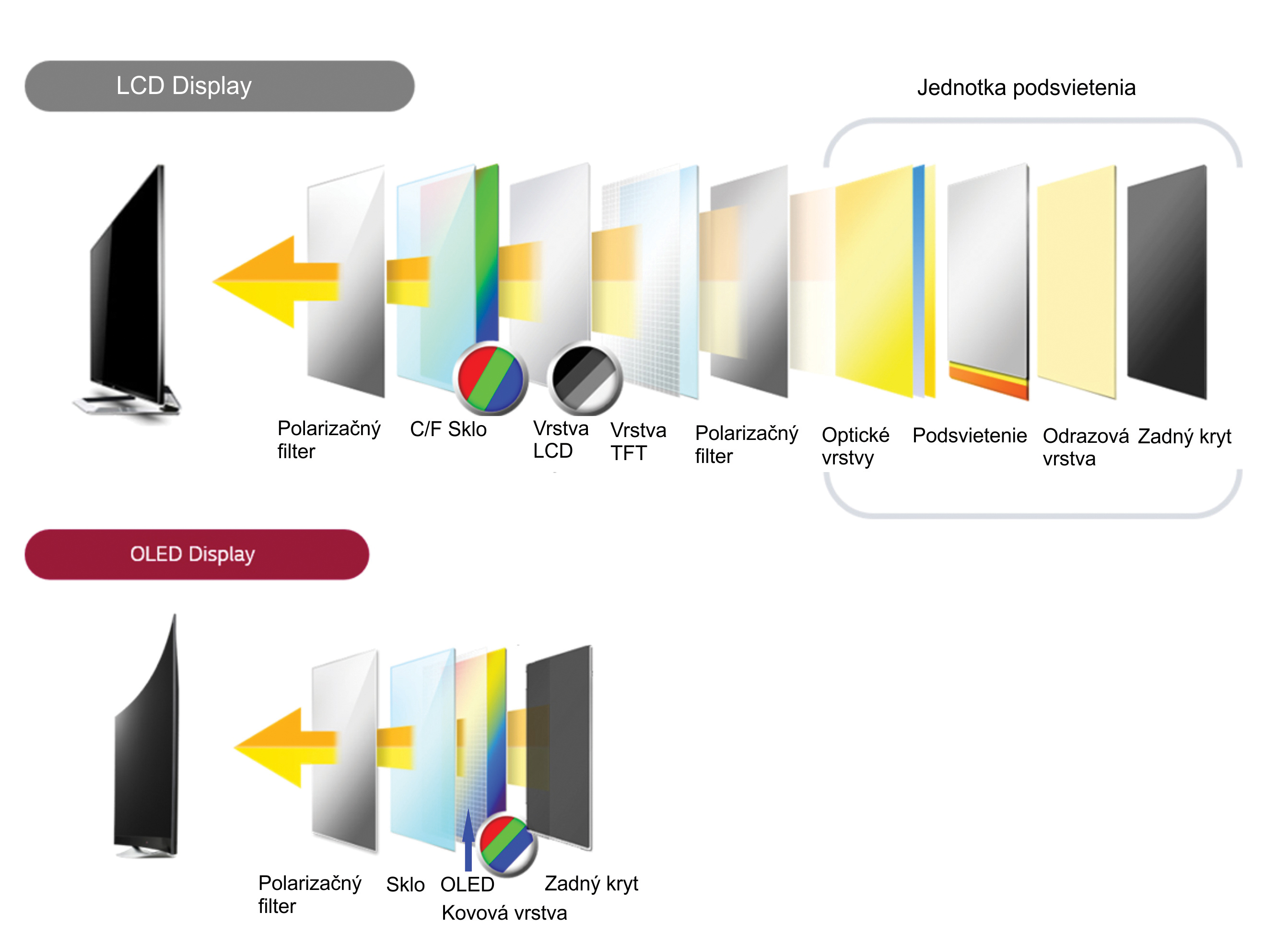 LCD Display

Jednotka podsvietenia

Polarizačný filter

C/F Sklo

Vrstva LCD

Vrstva TFT

Polarizačný filter

Optické vrstvy

Podsvietenie

Odrazová vrstva

Zadný kryt

OLED Display

Polarizačný filter

Sklo

OLED

Zadný kryt

Kovová vrstva